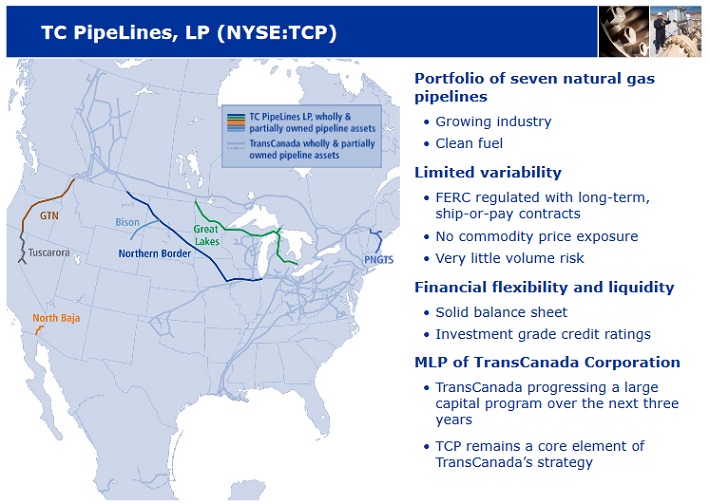 TC PipeLines, LP (NYSE:TCP)

TC PipeLines LP, wholly & partially owned pipeline assets
TransCanada wholly & partially owned pipeline assets

GTN
Tuscarora
Bison
Northern Border
Great Lakes
PNGTS
North Baja

Portfolio of seven natural gas pipelines
• Growing industry
• Clean fuel

Limited variability
• FERC regulated with long-term, ship-or-pay contracts
• No commodity price exposure
• Very little volume risk

Financial flexibility and liquidity
• Solid balance sheet
• Investment grade credit ratings

MLP of TransCanada Corporation
• TransCanada progressing a large capital program over the next three years
• TCP remains a core element of TransCanada's strategy